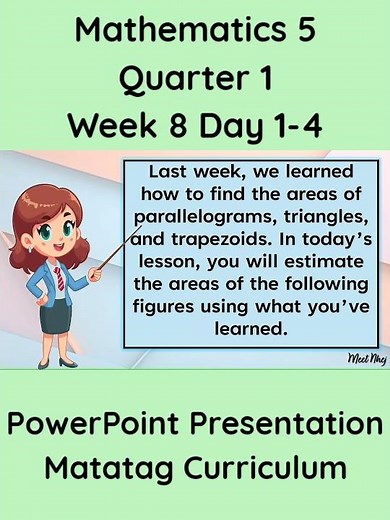 Mathematics 5
Quarter 1
Week 8 Day 1-4

Last week, we learned how to find the areas of parallelograms, triangles, and trapezoids. In today's lesson, you will estimate the areas of the following figures using what you've learned.

Meet Nhej

PowerPoint Presentation
Matatag Curriculum